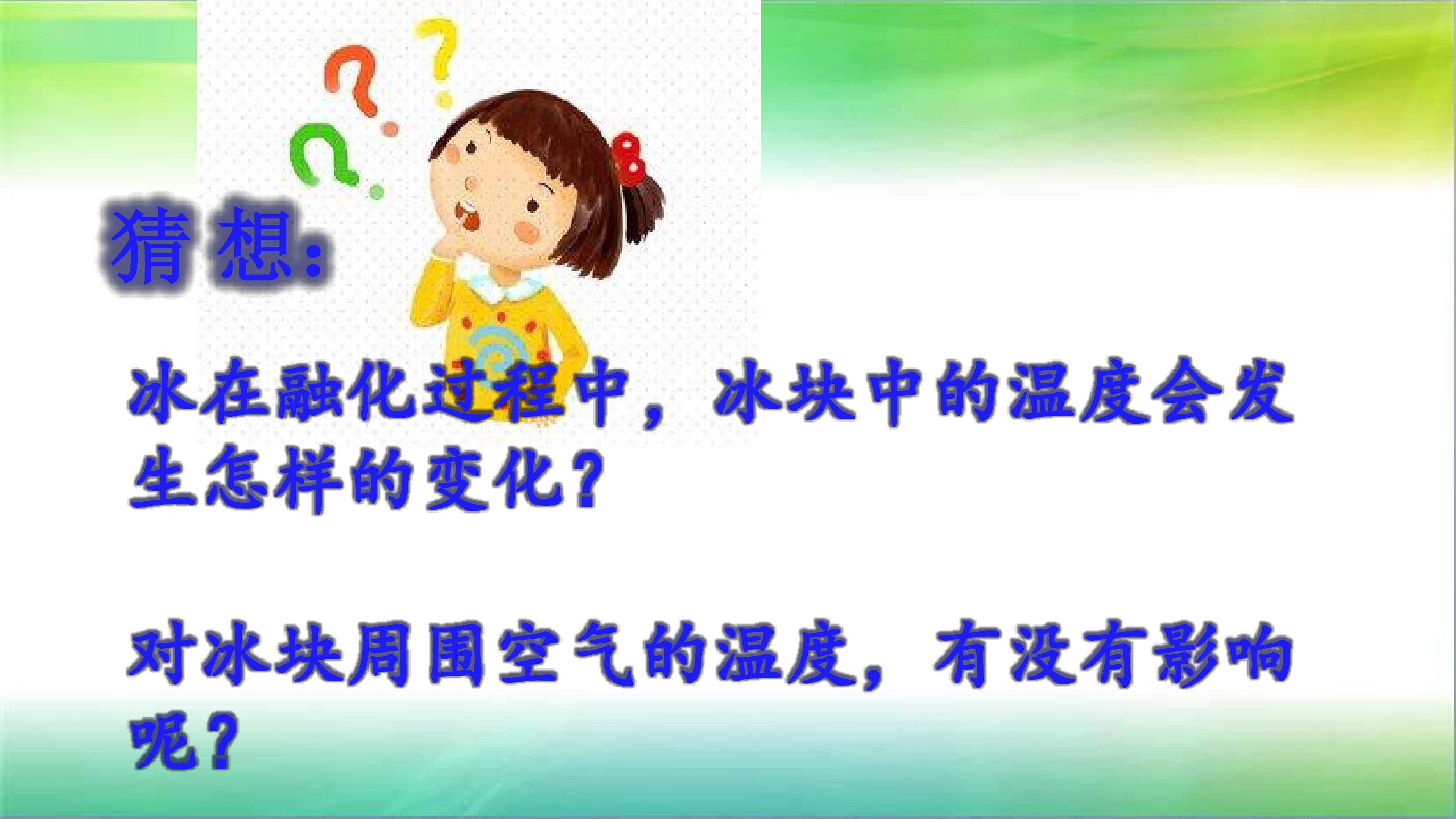 猜想:

冰在融化过程中，冰块中的温度会发生怎样的变化?

对冰块周围空气的温度，有没有影响呢?